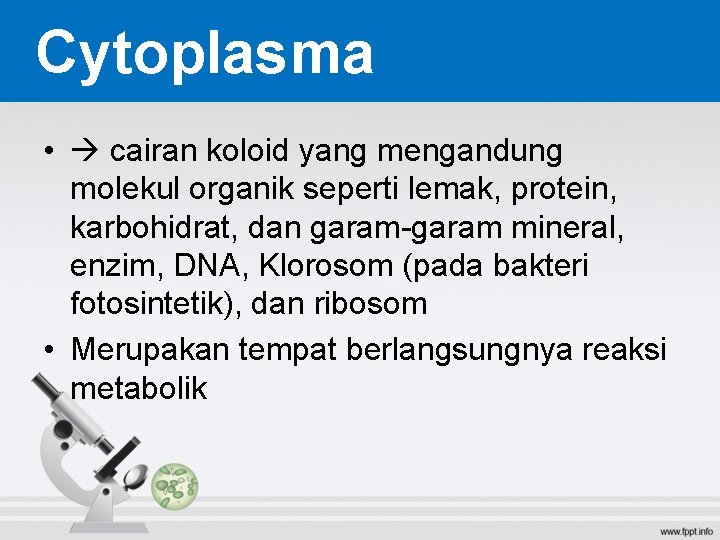 Cytoplasma

• → cairan koloid yang mengandung molekul organik seperti lemak, protein, karbohidrat, dan garam-garam mineral, enzim, DNA, Klorosom (pada bakteri fotosintetik), dan ribosom

• Merupakan tempat berlangsungnya reaksi metabolik

www.fppt.info